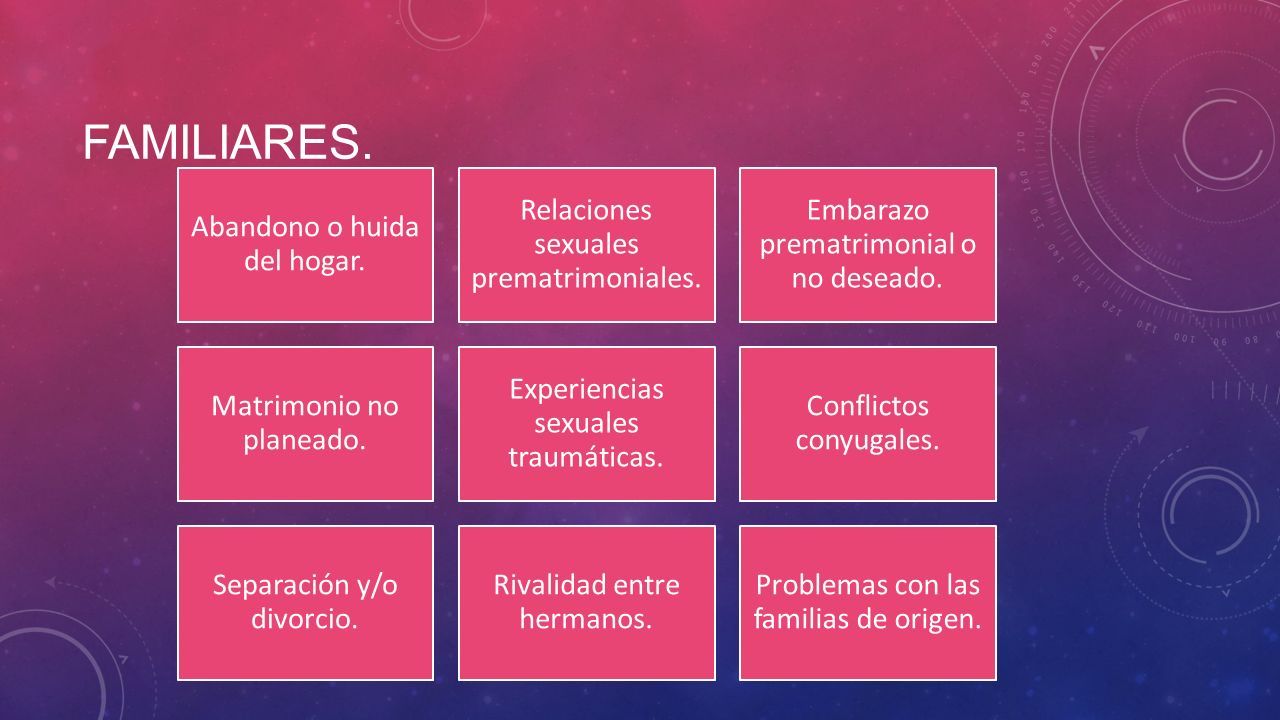 FAMILIARES.

Abandono o huida del hogar.

Relaciones sexuales prematrimoniales.

Embarazo prematrimonial o no deseado.

Matrimonio no planeado.

Experiencias sexuales traumáticas.

Conflictos conyugales.

Separación y/o divorcio.

Rivalidad entre hermanos.

Problemas con las familias de origen.